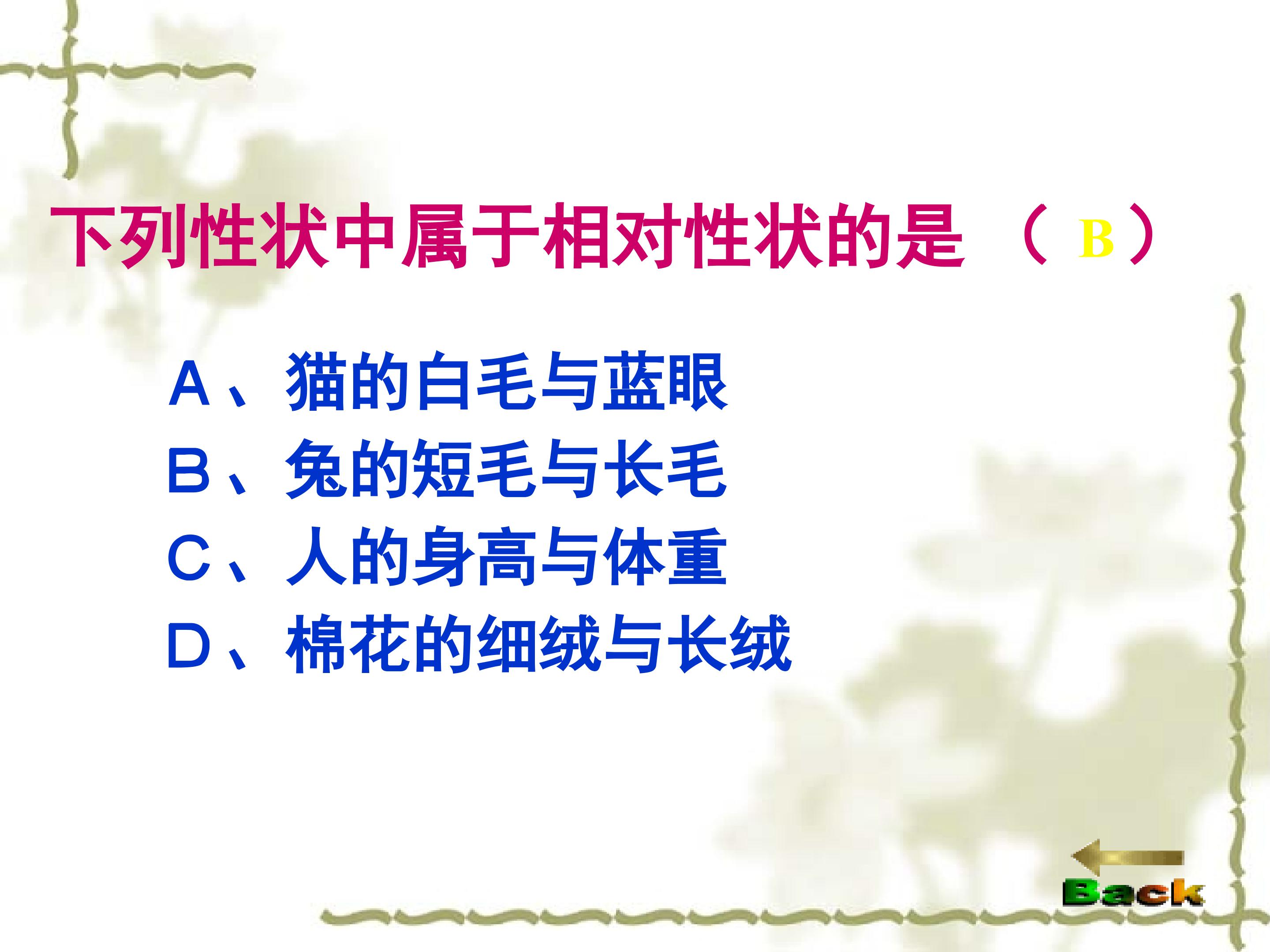 下列性状中属于相对性状的是 （ B ）

A、猫的白毛与蓝眼
B、兔的短毛与长毛
C、人的身高与体重
D、棉花的细绒与长绒

Back